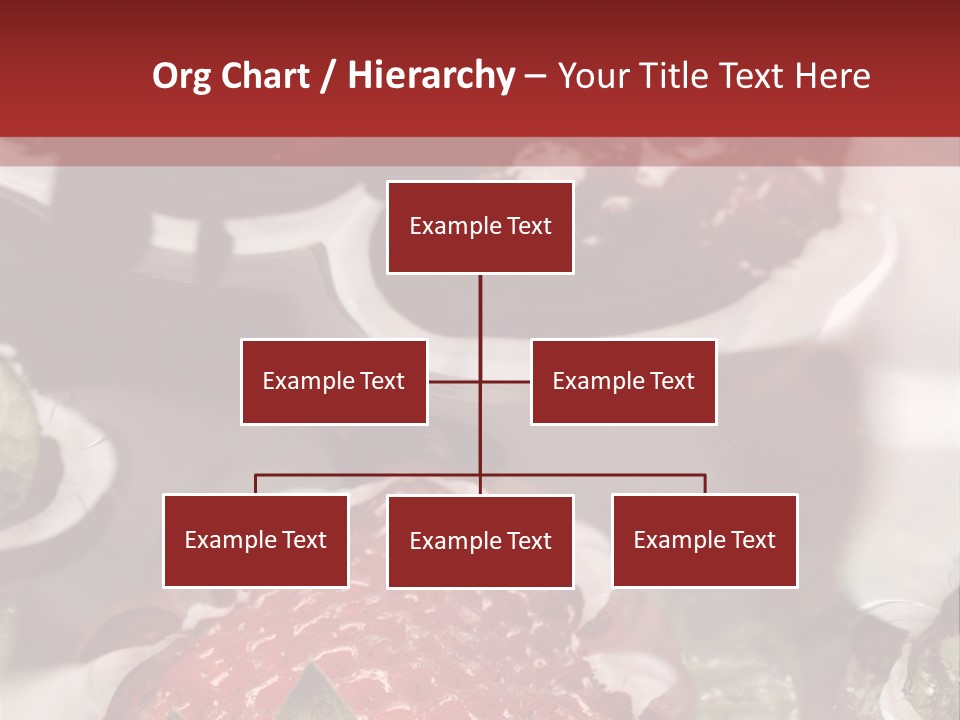 Org Chart / Hierarchy – Your Title Text Here

Example Text

Example Text

Example Text

Example Text

Example Text

Example Text